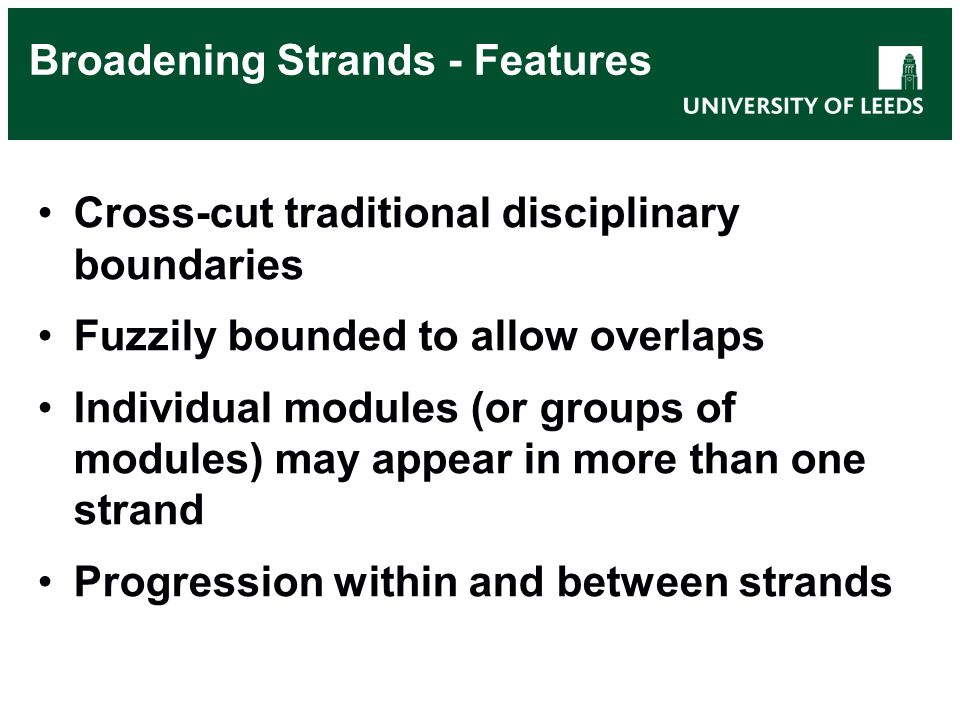 Broadening Strands - Features

UNIVERSITY OF LEEDS

• Cross-cut traditional disciplinary boundaries

• Fuzzily bounded to allow overlaps

• Individual modules (or groups of modules) may appear in more than one strand

• Progression within and between strands